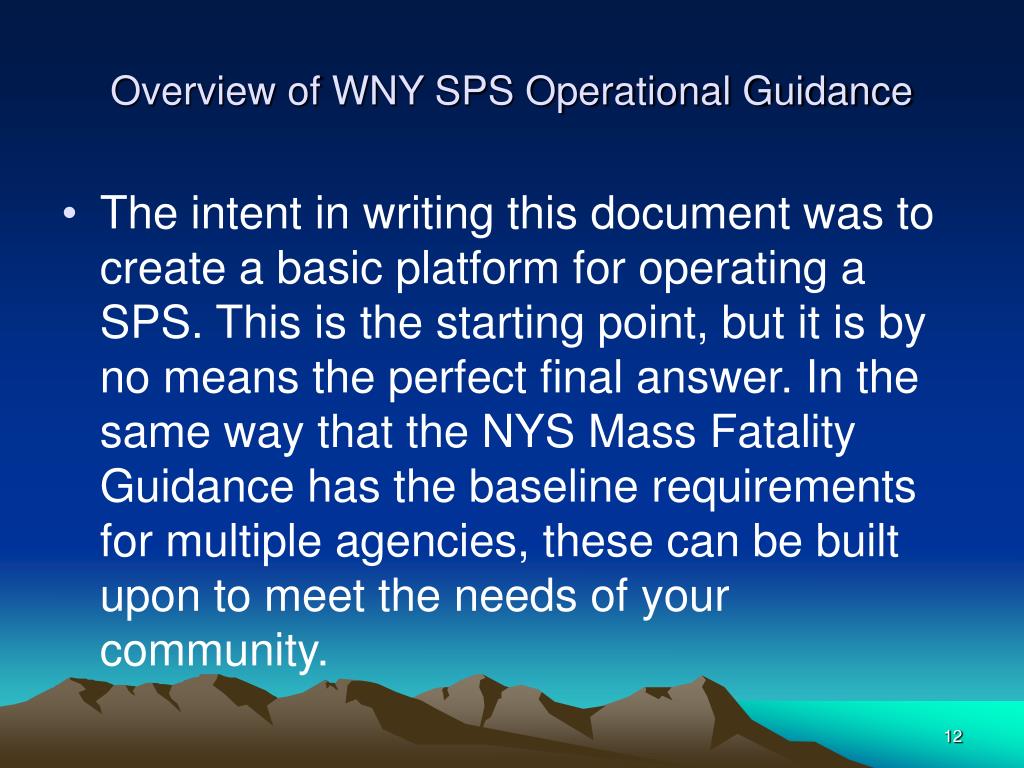 Overview of WNY SPS Operational Guidance

• The intent in writing this document was to create a basic platform for operating a SPS. This is the starting point, but it is by no means the perfect final answer. In the same way that the NYS Mass Fatality Guidance has the baseline requirements for multiple agencies, these can be built upon to meet the needs of your community.

12